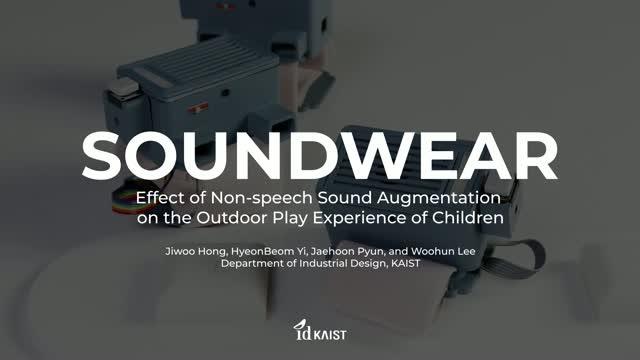 SOUNDWEAR

Effect of Non-speech Sound Augmentation on the Outdoor Play Experience of Children

Jiwoo Hong, HyeonBeom Yi, Jaehoon Pyun, and Woohun Lee
Department of Industrial Design, KAIST

id KAIST